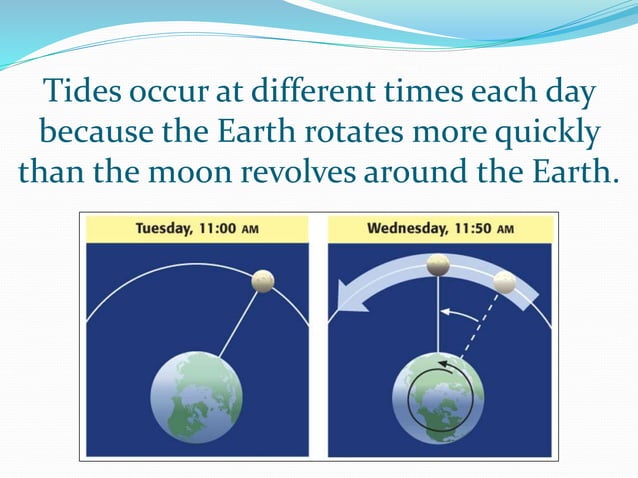 Tides occur at different times each day because the Earth rotates more quickly than the moon revolves around the Earth.

Tuesday, 11:00 AM

Wednesday, 11:50 AM